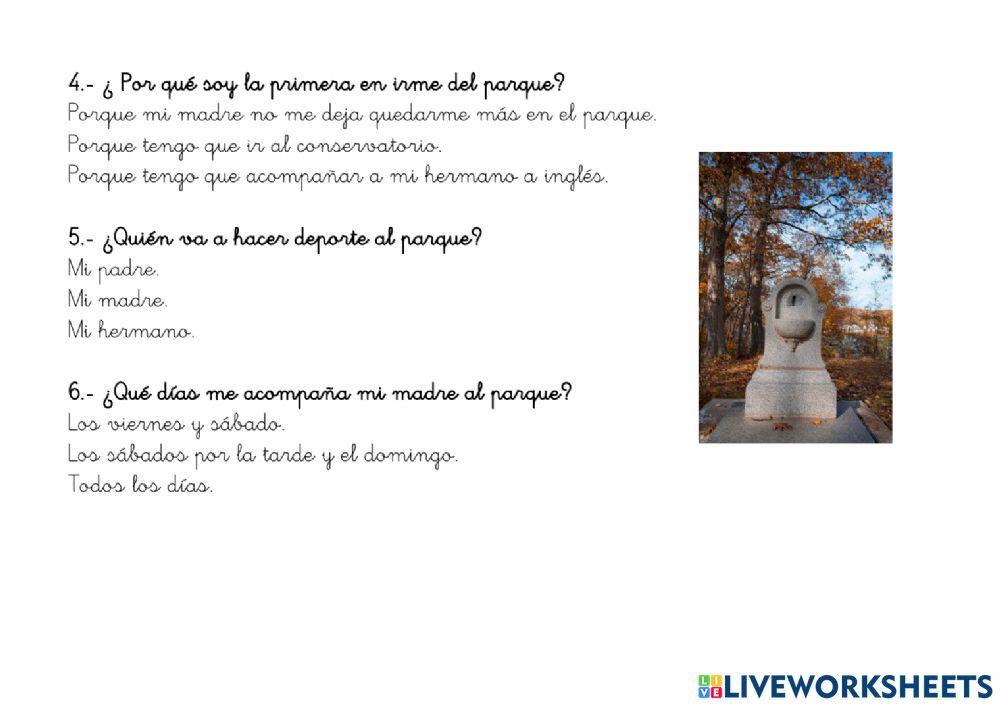 4.- ¿ Por qué soy la primera en irme del parque?
Porque mi madre no me deja quedarme más en el parque.
Porque tengo que ir al conservatorio.
Porque tengo que acompañar a mi hermano a inglés.

5.- ¿Quién va a hacer deporte al parque?
Mi padre.
Mi madre.
Mi hermano.

6.- ¿Qué días me acompaña mi madre al parque?
Los viernes y sábado.
Los sábados por la tarde y el domingo.
Todos los días.

LIVEWORKSHEETS